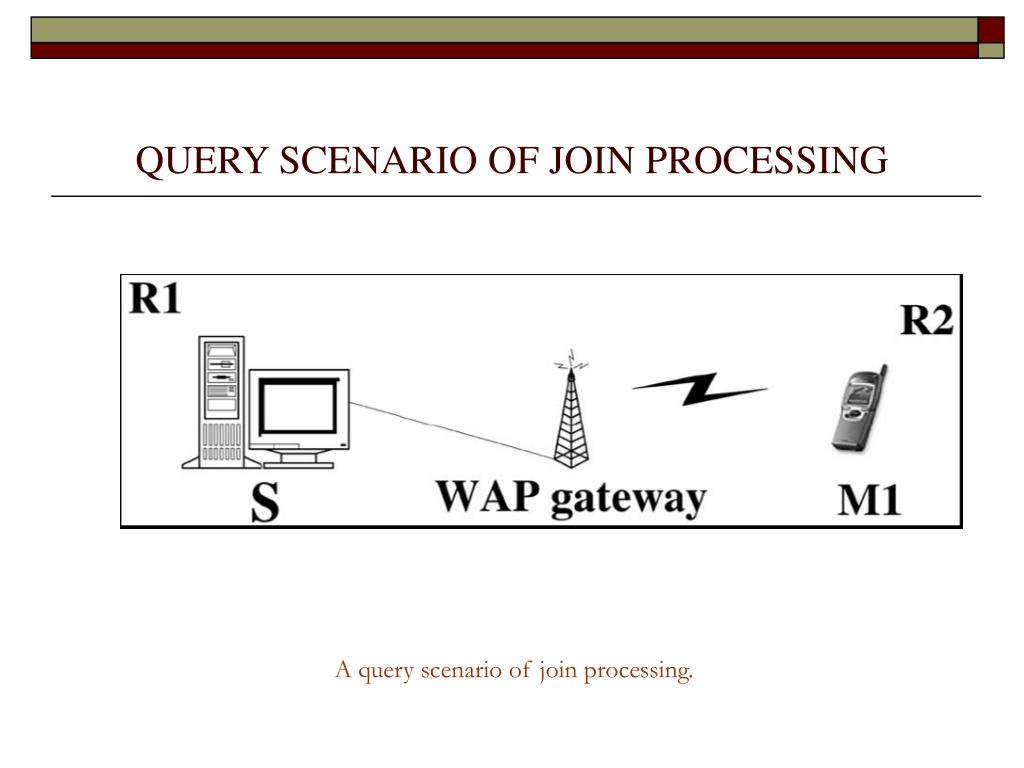 QUERY SCENARIO OF JOIN PROCESSING

R1

R2

S

WAP gateway

M1

A query scenario of join processing.